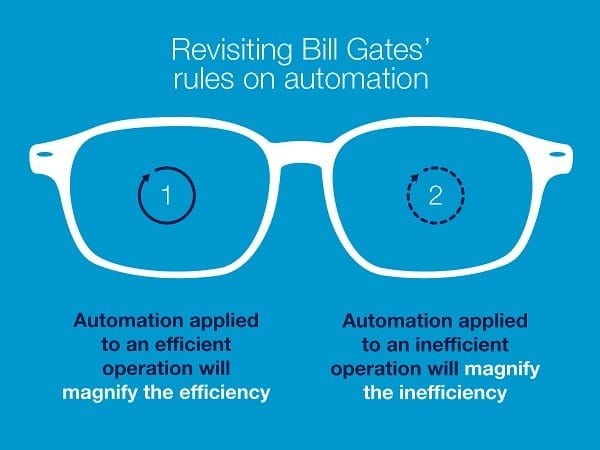 Revisiting Bill Gates' rules on automation

1

2

Automation applied to an efficient operation will magnify the efficiency

Automation applied to an inefficient operation will magnify the inefficiency